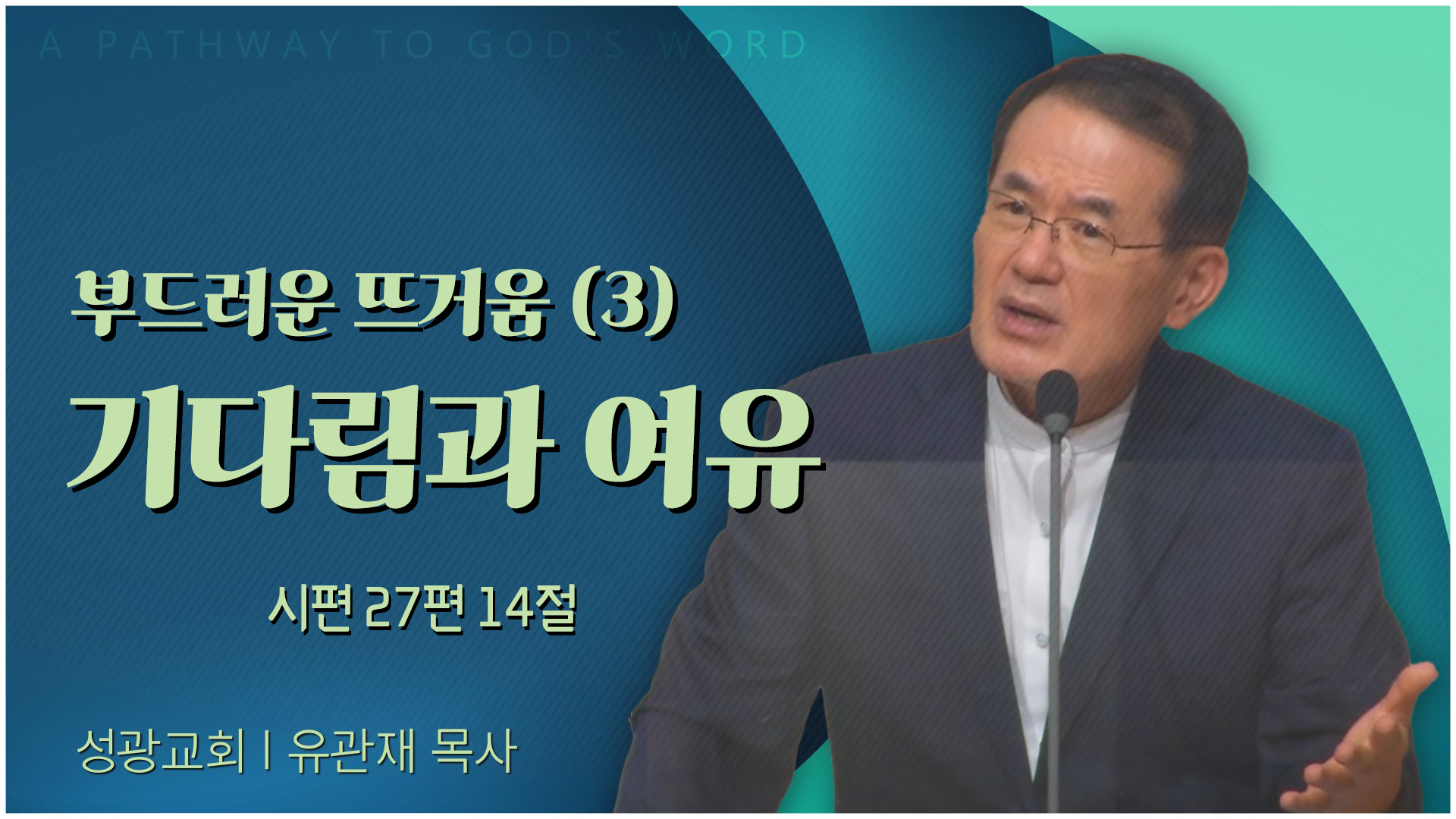 A PATHWAY TO GOD'S WORD

부드러운 뜨거움 (3)

기다림과 여유

시편 27편 14절

성광교회 | 유관재 목사